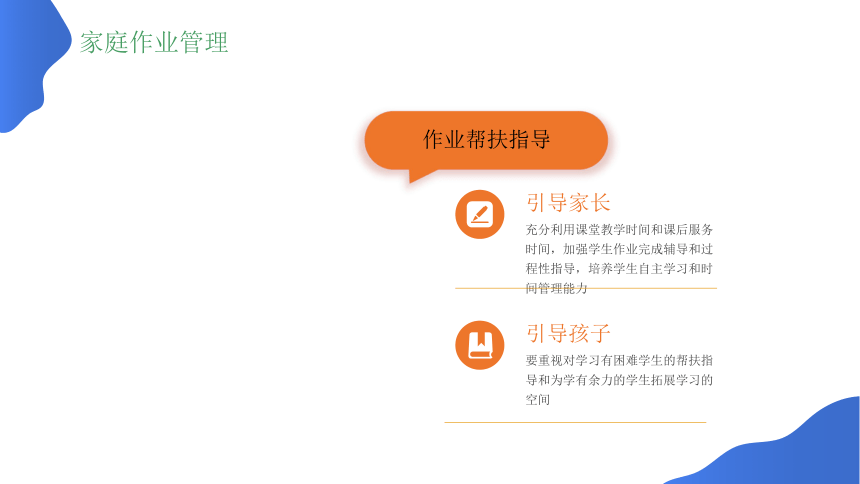 家庭作业管理

作业帮扶指导

引导家长

充分利用课堂教学时间和课后服务时间，加强学生作业完成辅导和过程性指导，培养学生自主学习和时间管理能力

引导孩子

要重视对学习有困难学生的帮扶指导和为学有余力的学生拓展学习的空间